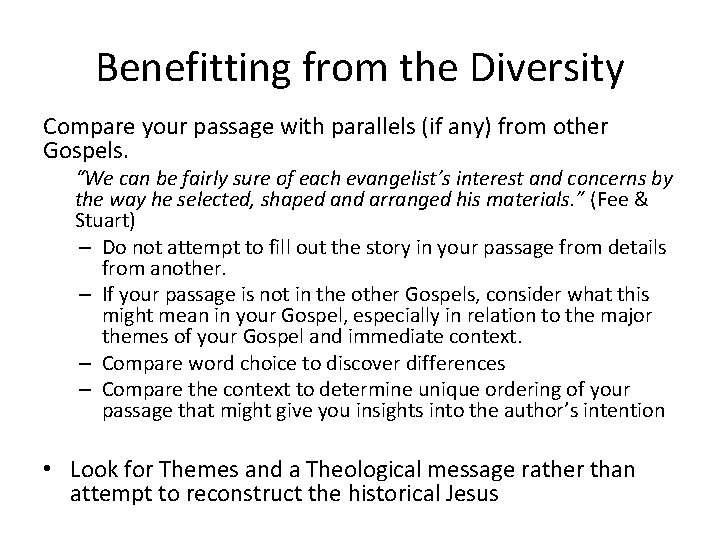 Benefitting from the Diversity

Compare your passage with parallels (if any) from other Gospels.

"We can be fairly sure of each evangelist's interest and concerns by the way he selected, shaped and arranged his materials." (Fee & Stuart)

– Do not attempt to fill out the story in your passage from details from another.
– If your passage is not in the other Gospels, consider what this might mean in your Gospel, especially in relation to the major themes of your Gospel and immediate context.
– Compare word choice to discover differences
– Compare the context to determine unique ordering of your passage that might give you insights into the author's intention

• Look for Themes and a Theological message rather than attempt to reconstruct the historical Jesus